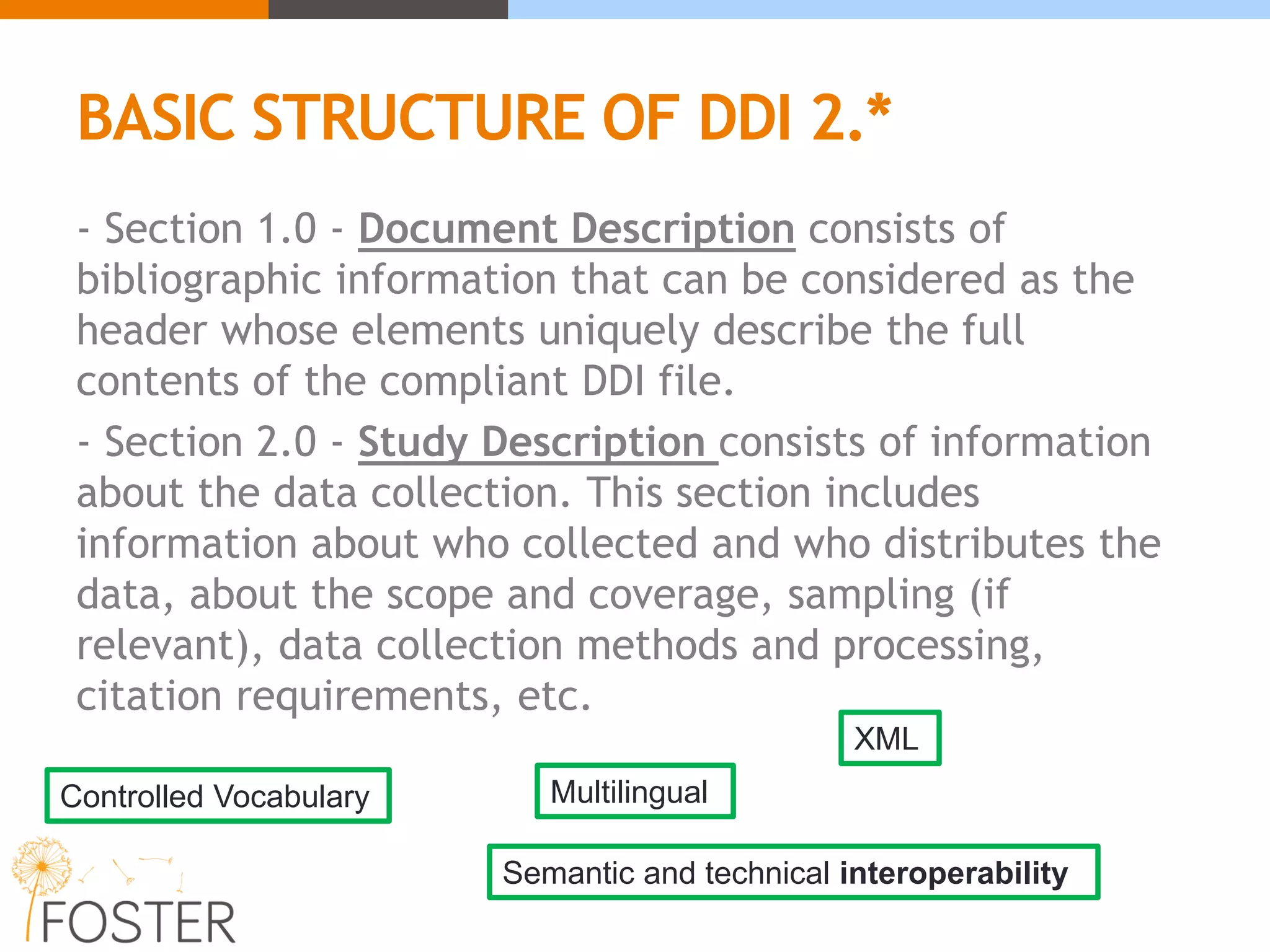 BASIC STRUCTURE OF DDI 2.*

- Section 1.0 - Document Description consists of bibliographic information that can be considered as the header whose elements uniquely describe the full contents of the compliant DDI file.

- Section 2.0 - Study Description consists of information about the data collection. This section includes information about who collected and who distributes the data, about the scope and coverage, sampling (if relevant), data collection methods and processing, citation requirements, etc.

XML

Controlled Vocabulary

Multilingual

Semantic and technical interoperability

FOSTER